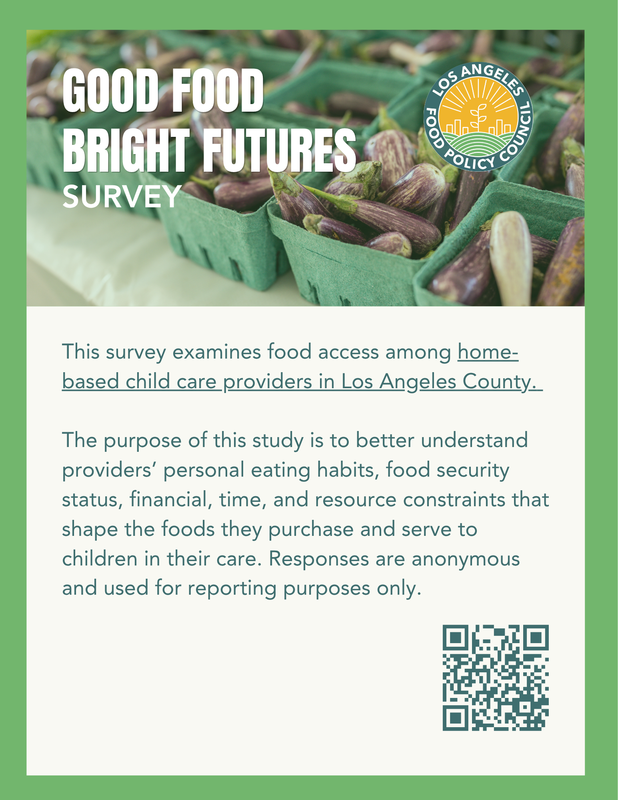 GOOD FOOD
BRIGHT FUTURES
SURVEY

LOS ANGELES
FOOD POLICY COUNCIL

This survey examines food access among home-based child care providers in Los Angeles County.

The purpose of this study is to better understand providers' personal eating habits, food security status, financial, time, and resource constraints that shape the foods they purchase and serve to children in their care. Responses are anonymous and used for reporting purposes only.